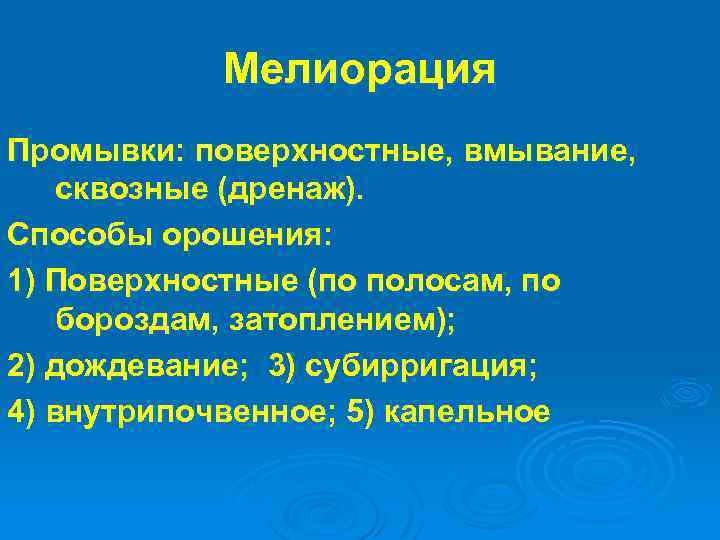 Мелиорация

Промывки: поверхностные, вмывание, сквозные (дренаж).

Способы орошения:

1) Поверхностные (по полосам, по бороздам, затоплением);

2) дождевание;  3) субирригация;

4) внутрипочвенное; 5) капельное